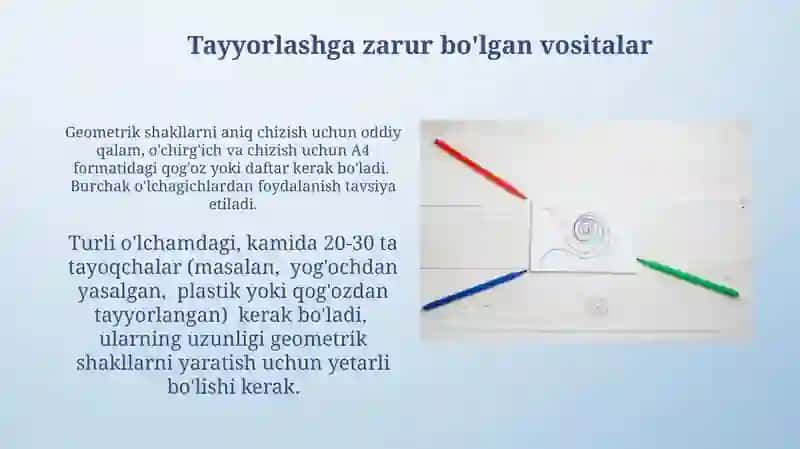 Tayyorlashga zarur bo'lgan vositalar

Geometrik shakllarni aniq chizish uchun oddiy qalam, o'chirg'ich va chizish uchun A4 formatidagi qog'oz yoki daftar kerak bo'ladi. Burchak o'lchagichlardan foydalanish tavsiya etiladi.

Turli o'lchamdagi, kamida 20-30 ta tayoqchalar (masalan, yog'ochdan yasalgan, plastik yoki qog'ozdan tayyorlangan) kerak bo'ladi, ularning uzunligi geometrik shakllarni yaratish uchun yetarli bo'lishi kerak.